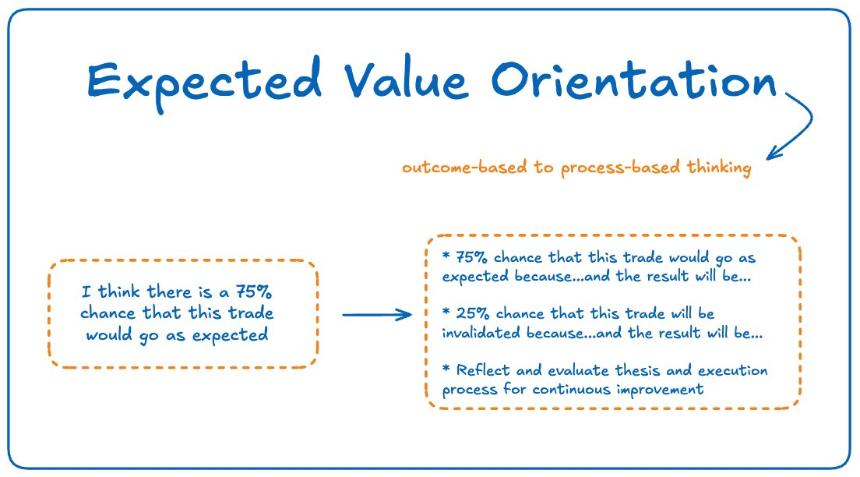 Expected Value Orientation

outcome-based to process-based thinking

I think there is a 75% chance that this trade would go as expected

* 75% chance that this trade would go as expected because...and the result will be...

* 25% chance that this trade will be invalidated because...and the result will be...

* Reflect and evaluate thesis and execution process for continuous improvement